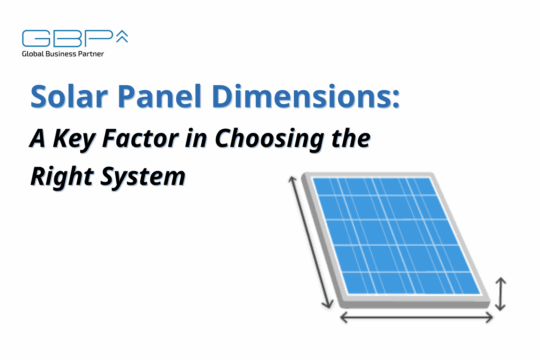 GBP
Global Business Partner

Solar Panel Dimensions:
A Key Factor in Choosing the Right System